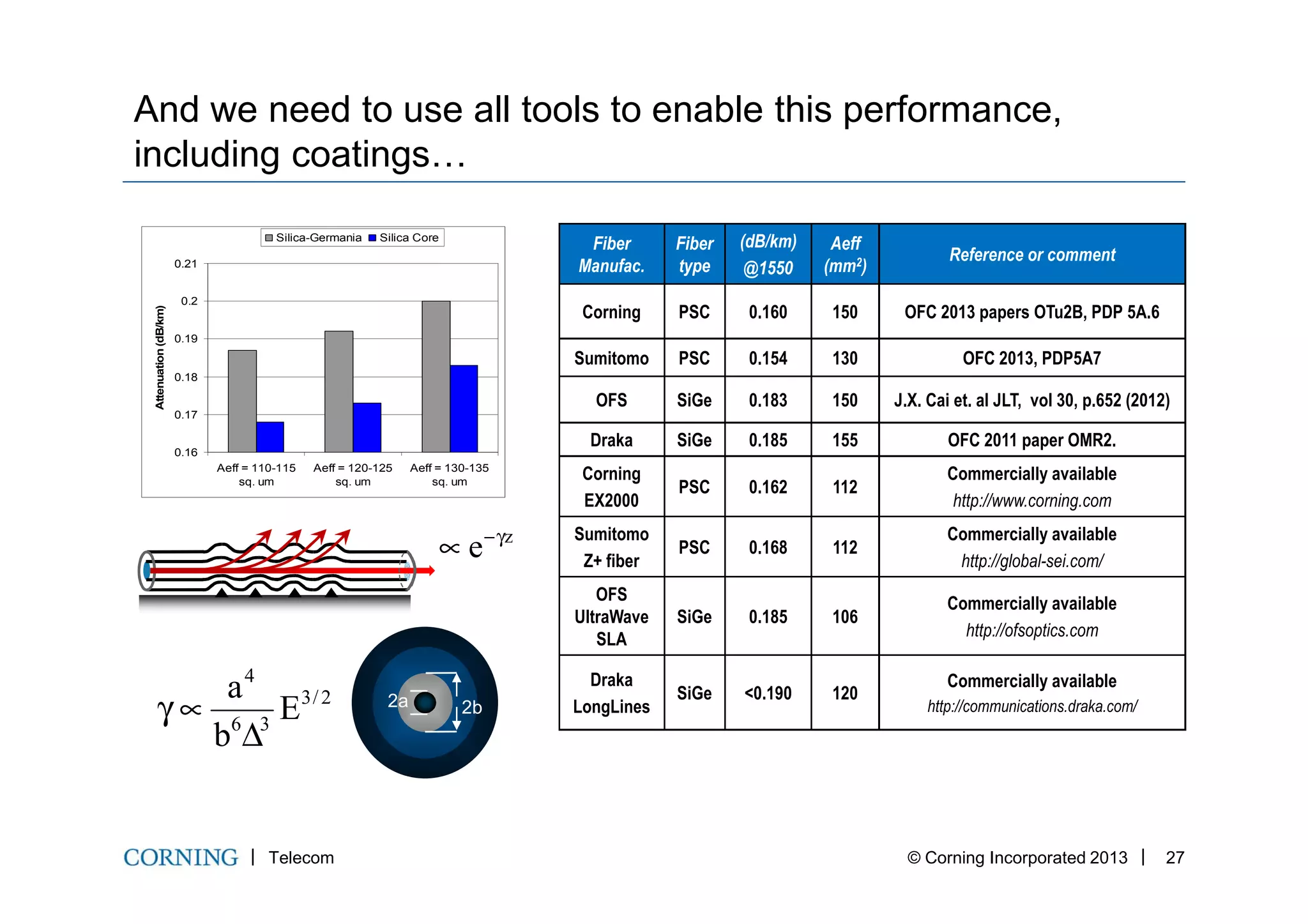 And we need to use all tools to enable this performance, including coatings…

Silica-Germania Silica Core

Attenuation (dB/km)

0.21
0.2
0.19
0.18
0.17
0.16

Aeff = 110-115 sq. um
Aeff = 120-125 sq. um
Aeff = 130-135 sq. um

$\propto e^{-\gamma z}$

$\gamma \propto \frac{a^4}{b^6 \Delta^3} E^{3/2}$

2a
2b

| Fiber Manufac. | Fiber type | (dB/km) @1550 | Aeff (mm$^2$) | Reference or comment |
|---|---|---|---|---|
| Corning | PSC | 0.160 | 150 | OFC 2013 papers OTu2B, PDP 5A.6 |
| Sumitomo | PSC | 0.154 | 130 | OFC 2013, PDP5A7 |
| OFS | SiGe | 0.183 | 150 | J.X. Cai et. al JLT, vol 30, p.652 (2012) |
| Draka | SiGe | 0.185 | 155 | OFC 2011 paper OMR2. |
| Corning EX2000 | PSC | 0.162 | 112 | Commercially available http://www.corning.com |
| Sumitomo Z+ fiber | PSC | 0.168 | 112 | Commercially available http://global-sei.com/ |
| OFS UltraWave SLA | SiGe | 0.185 | 106 | Commercially available http://ofsoptics.com |
| Draka LongLines | SiGe | <0.190 | 120 | Commercially available http://communications.draka.com/ |

CORNING | Telecom
© Corning Incorporated 2013 | 27